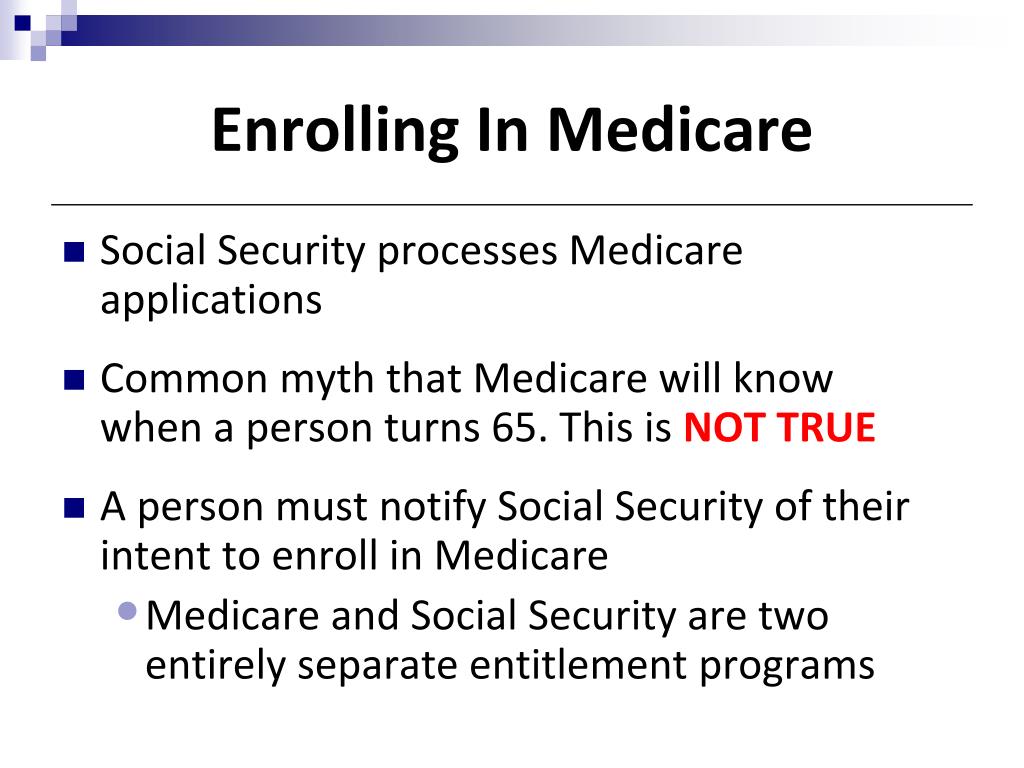 Enrolling In Medicare

Social Security processes Medicare applications

Common myth that Medicare will know when a person turns 65. This is NOT TRUE

A person must notify Social Security of their intent to enroll in Medicare

Medicare and Social Security are two entirely separate entitlement programs